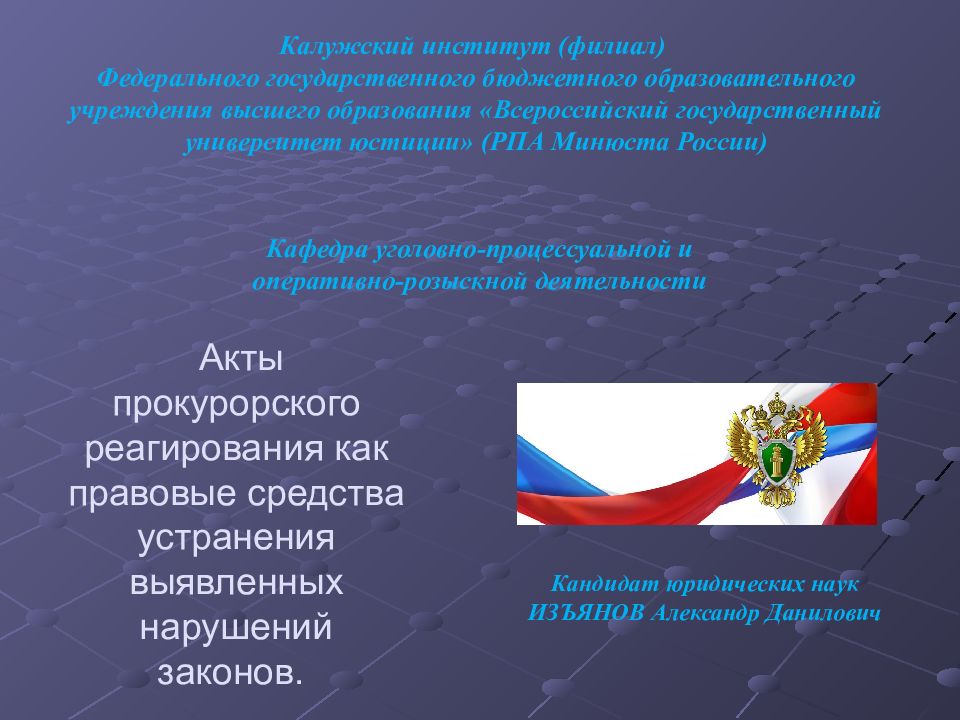 Калужский институт (филиал)
Федерального государственного бюджетного образовательного учреждения высшего образования «Всероссийский государственный университет юстиции» (РПА Минюста России)

Кафедра уголовно-процессуальной и оперативно-розыскной деятельности

Акты прокурорского реагирования как правовые средства устранения выявленных нарушений законов.

Кандидат юридических наук
ИЗЪЯНОВ Александр Данилович